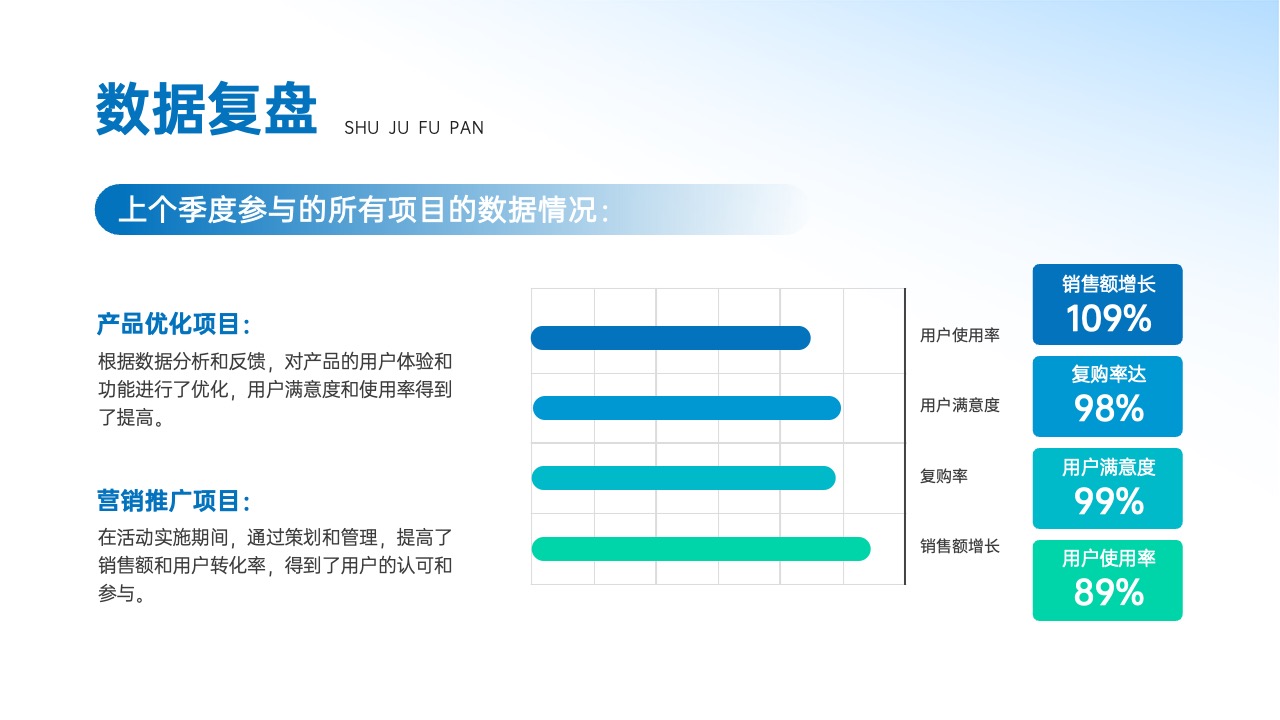 数据复盘 SHU JU FU PAN

上个季度参与的所有项目的数据情况：

产品优化项目：

根据数据分析和反馈，对产品的用户体验和功能进行了优化，用户满意度和使用率得到了提高。

营销推广项目：

在活动实施期间，通过策划和管理，提高了销售额和用户转化率，得到了用户的认可和参与。

用户使用率

用户满意度

复购率

销售额增长

销售额增长
109%

复购率达
98%

用户满意度
99%

用户使用率
89%